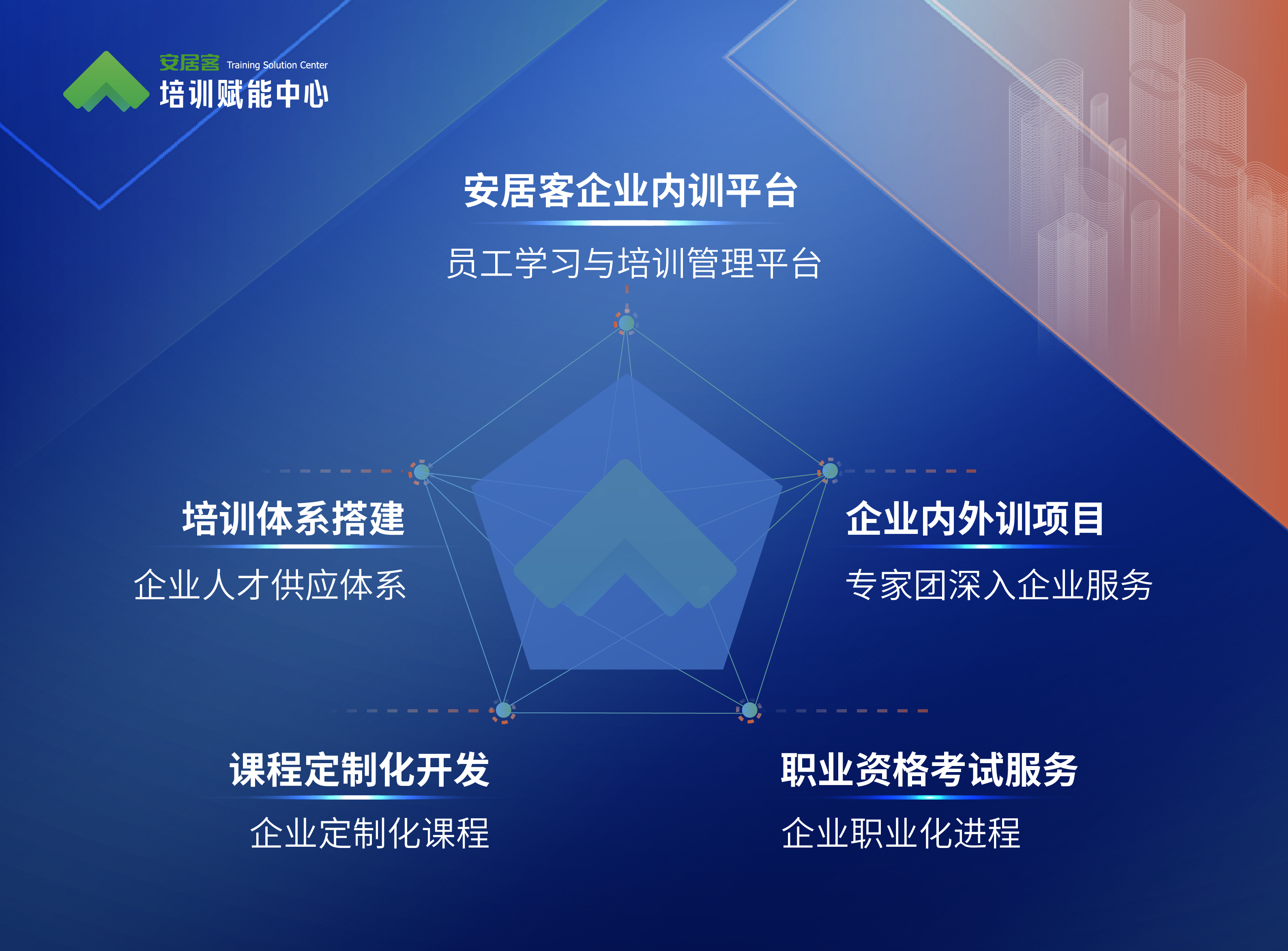 安居客 Training Solution Center
培训赋能中心

安居客企业内训平台
员工学习与培训管理平台

培训体系搭建
企业人才供应体系

企业内外训项目
专家团深入企业服务

课程定制化开发
企业定制化课程

职业资格考试服务
企业职业化进程